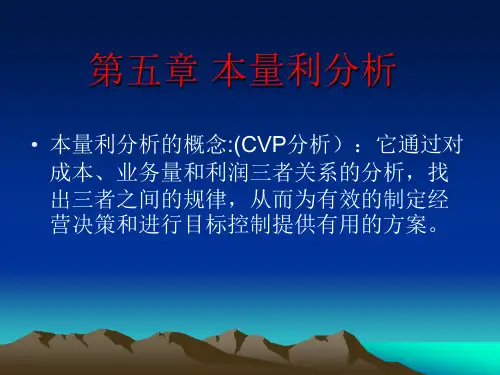 第五章 本量利分析

• 本量利分析的概念:(CVP分析）：它通过对成本、业务量和利润三者关系的分析，找出三者之间的规律，从而为有效的制定经营决策和进行目标控制提供有用的方案。